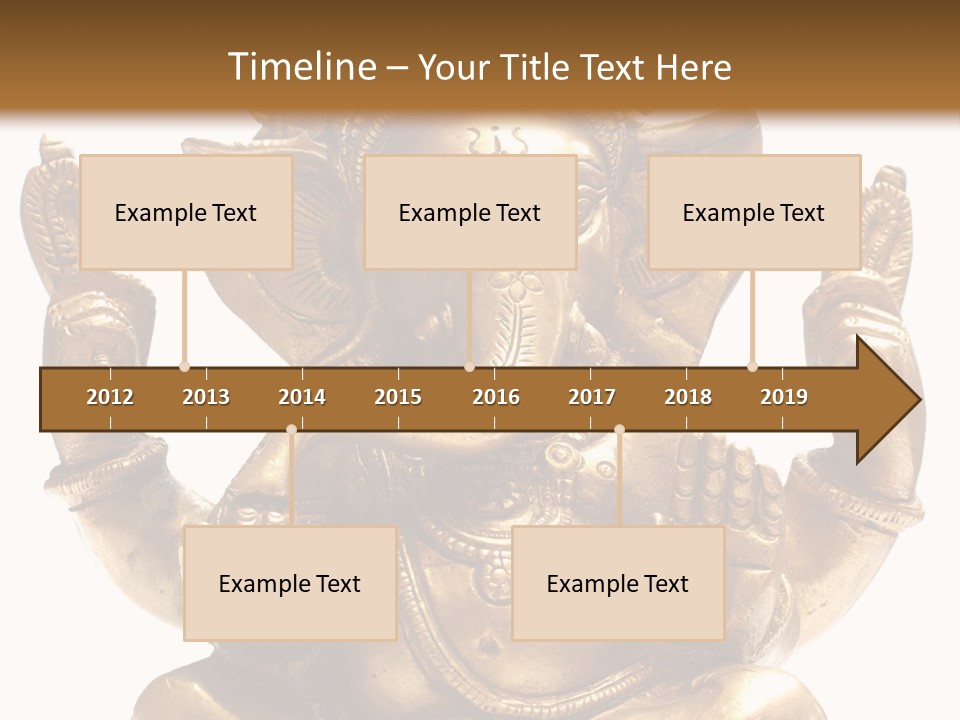 Timeline – Your Title Text Here

Example Text

Example Text

Example Text

2012 2013 2014 2015 2016 2017 2018 2019

Example Text

Example Text